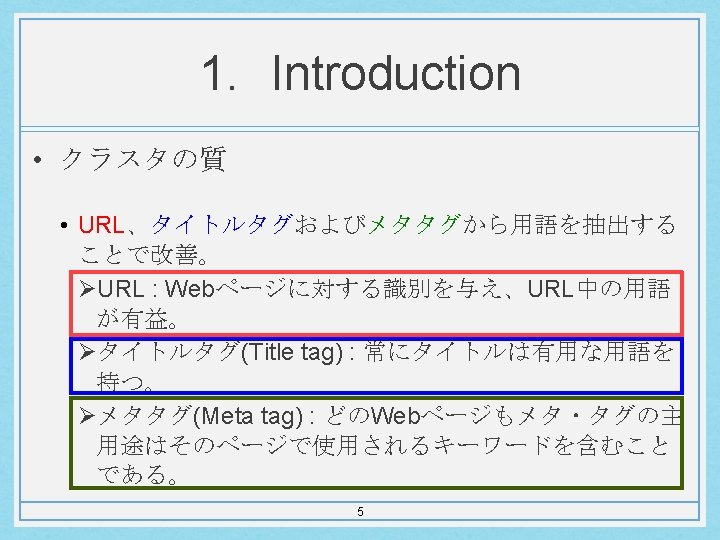 1. Introduction

• クラスタの質

• URL、タイトルタグおよびメタタグから用語を抽出することで改善。

➢URL : Webページに対する識別を与え、URL中の用語が有益。

➢タイトルタグ(Title tag) : 常にタイトルは有用な用語を持つ。

➢メタタグ(Meta tag) : どのWebページもメタ・タグの主用途はそのページで使用されるキーワードを含むことである。

5